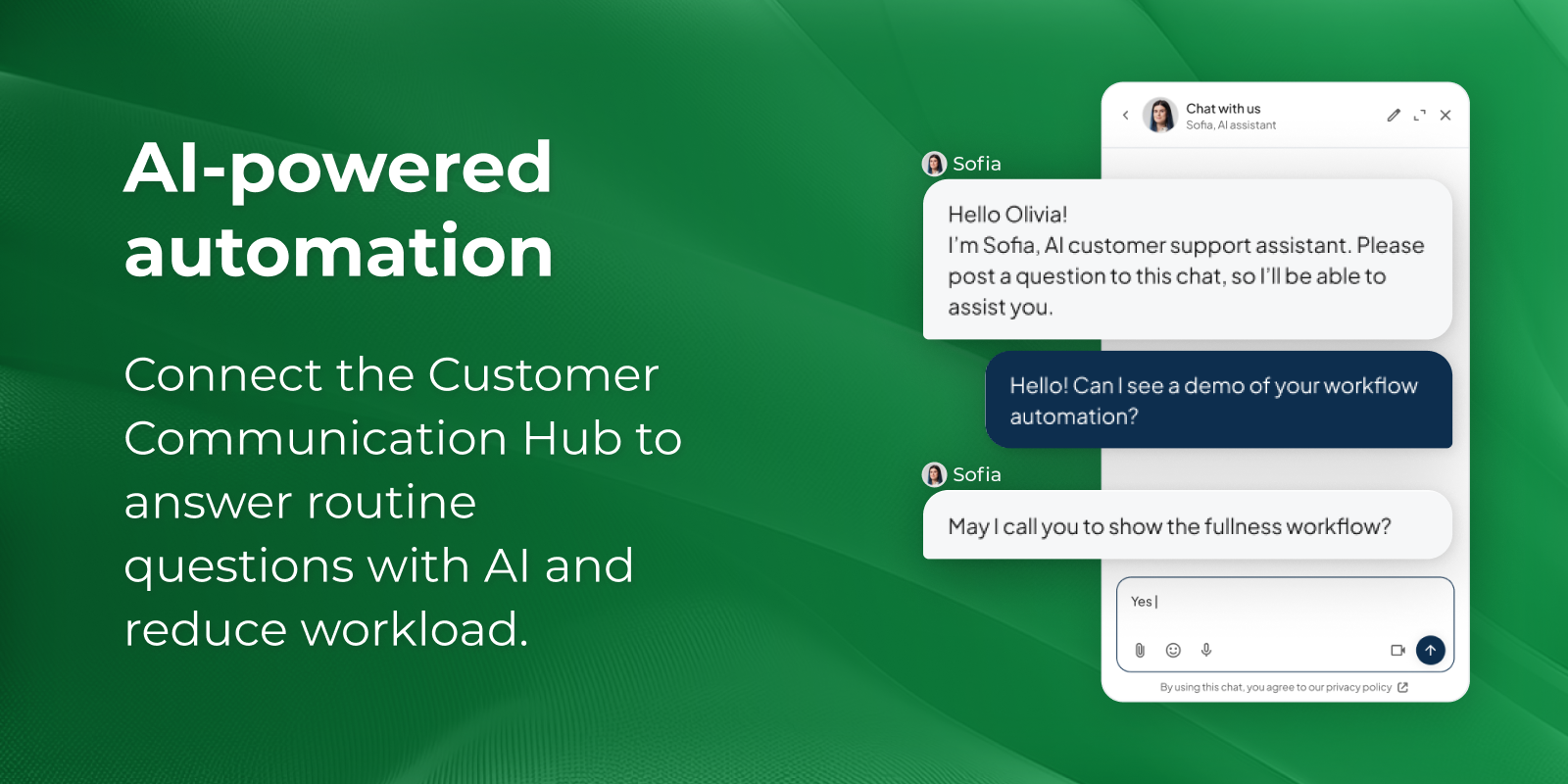 AI-powered automation

Connect the Customer Communication Hub to answer routine questions with AI and reduce workload.

Chat with us
Sofia, AI assistant

Sofia

Hello Olivia!
I'm Sofia, AI customer support assistant. Please post a question to this chat, so I'll be able to assist you.

Hello! Can I see a demo of your workflow automation?

Sofia

May I call you to show the fullness workflow?

Yes |

By using this chat, you agree to our privacy policy